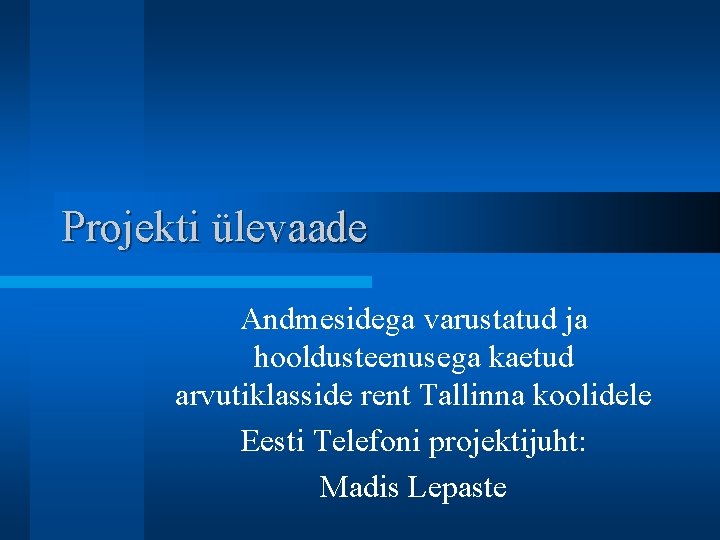 Projekti ülevaade

Andmesidega varustatud ja hooldusteenusega kaetud arvutiklasside rent Tallinna koolidele

Eesti Telefoni projektijuht:

Madis Lepaste